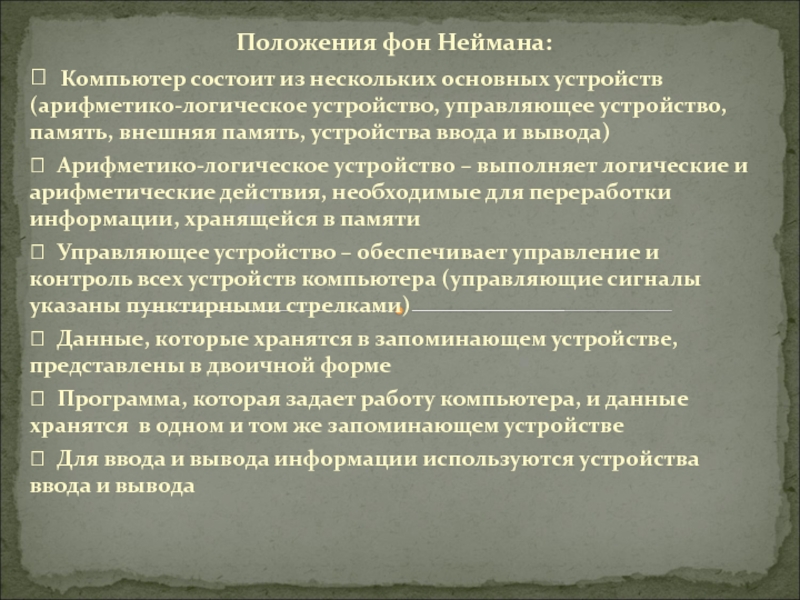 Положения фон Неймана:

 Компьютер состоит из нескольких основных устройств (арифметико-логическое устройство, управляющее устройство, память, внешняя память, устройства ввода и вывода)

 Арифметико-логическое устройство – выполняет логические и арифметические действия, необходимые для переработки информации, хранящейся в памяти

 Управляющее устройство – обеспечивает управление и контроль всех устройств компьютера (управляющие сигналы указаны пунктирными стрелками)

 Данные, которые хранятся в запоминающем устройстве, представлены в двоичной форме

 Программа, которая задает работу компьютера, и данные хранятся в одном и том же запоминающем устройстве

 Для ввода и вывода информации используются устройства ввода и вывода